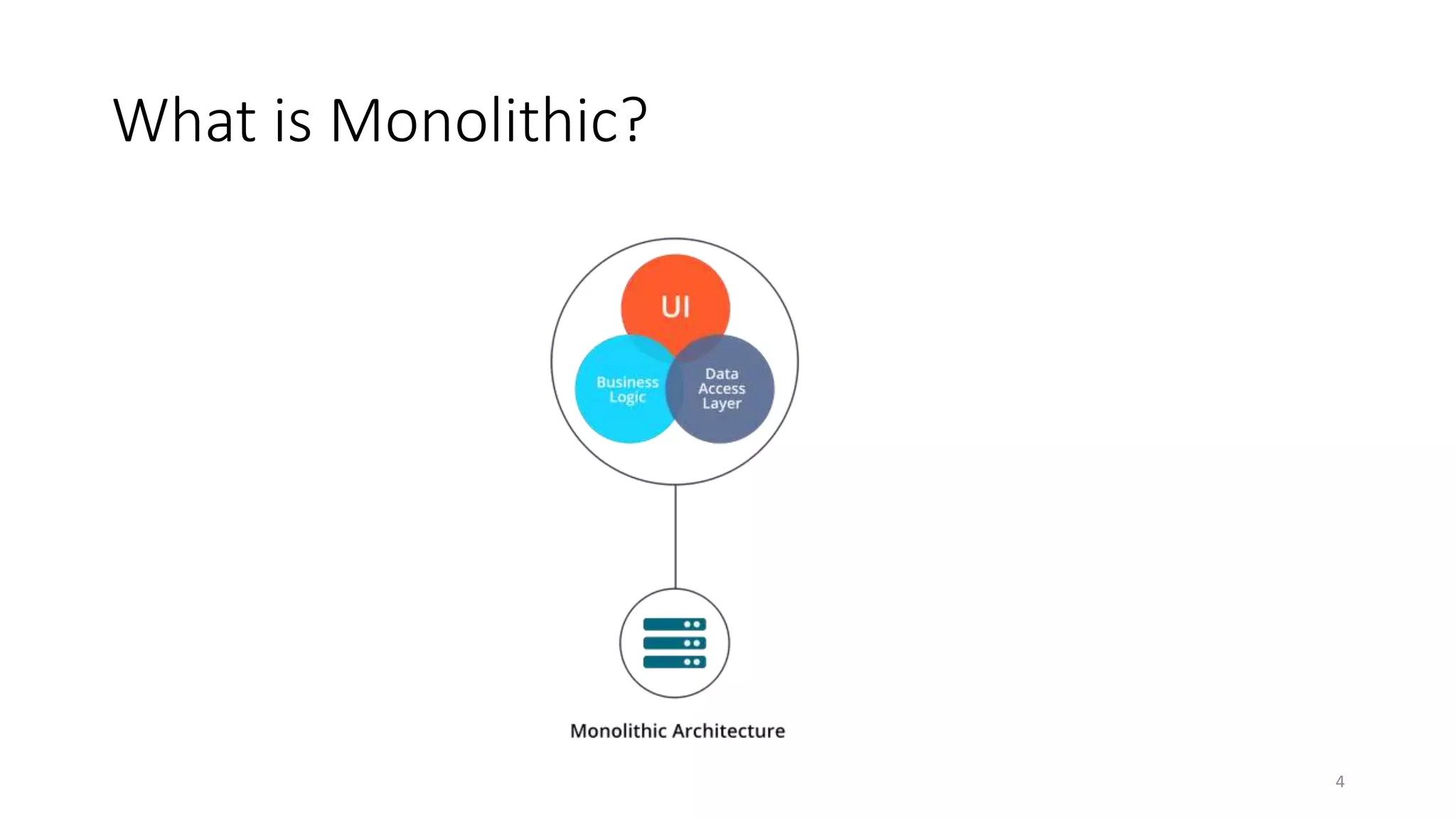 What is Monolithic?

UI

Business Logic

Data Access Layer

Monolithic Architecture

4